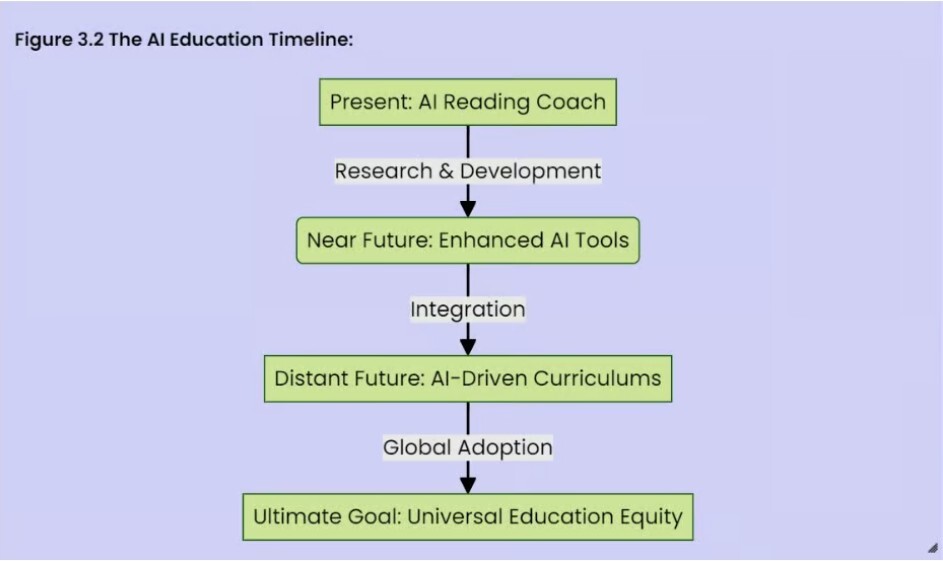 Figure 3.2 The AI Education Timeline:

Present: AI Reading Coach

Research & Development

Near Future: Enhanced AI Tools

Integration

Distant Future: AI-Driven Curriculums

Global Adoption

Ultimate Goal: Universal Education Equity